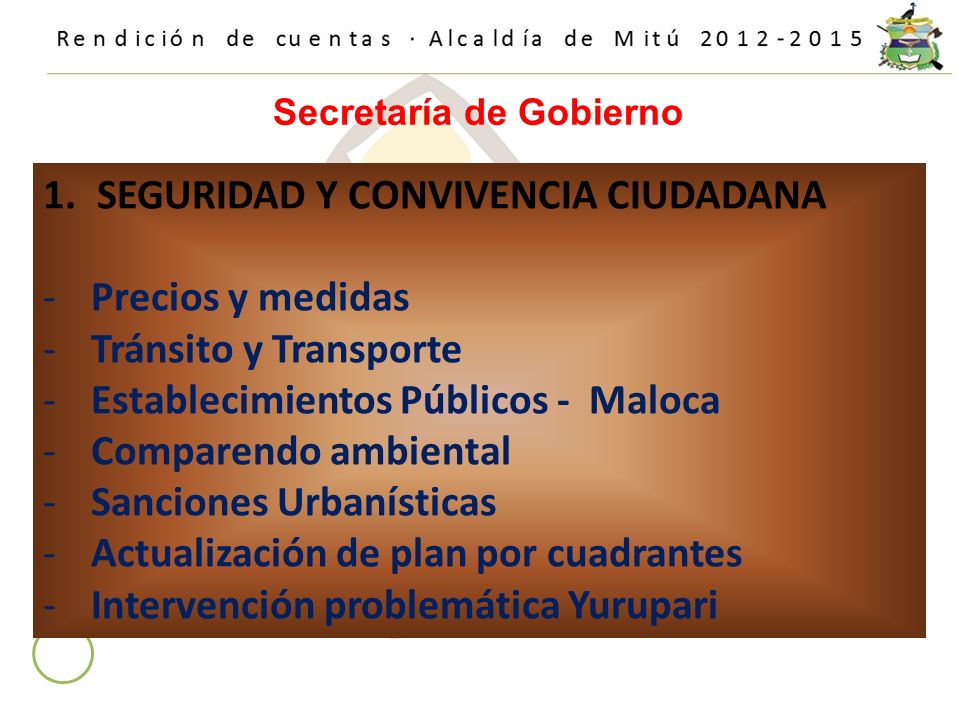 Rendición de cuentas · Alcaldía de Mitú 2012-2015

Secretaría de Gobierno

1. SEGURIDAD Y CONVIVENCIA CIUDADANA

- Precios y medidas
- Tránsito y Transporte
- Establecimientos Públicos - Maloca
- Comparendo ambiental
- Sanciones Urbanísticas
- Actualización de plan por cuadrantes
- Intervención problemática Yurupari